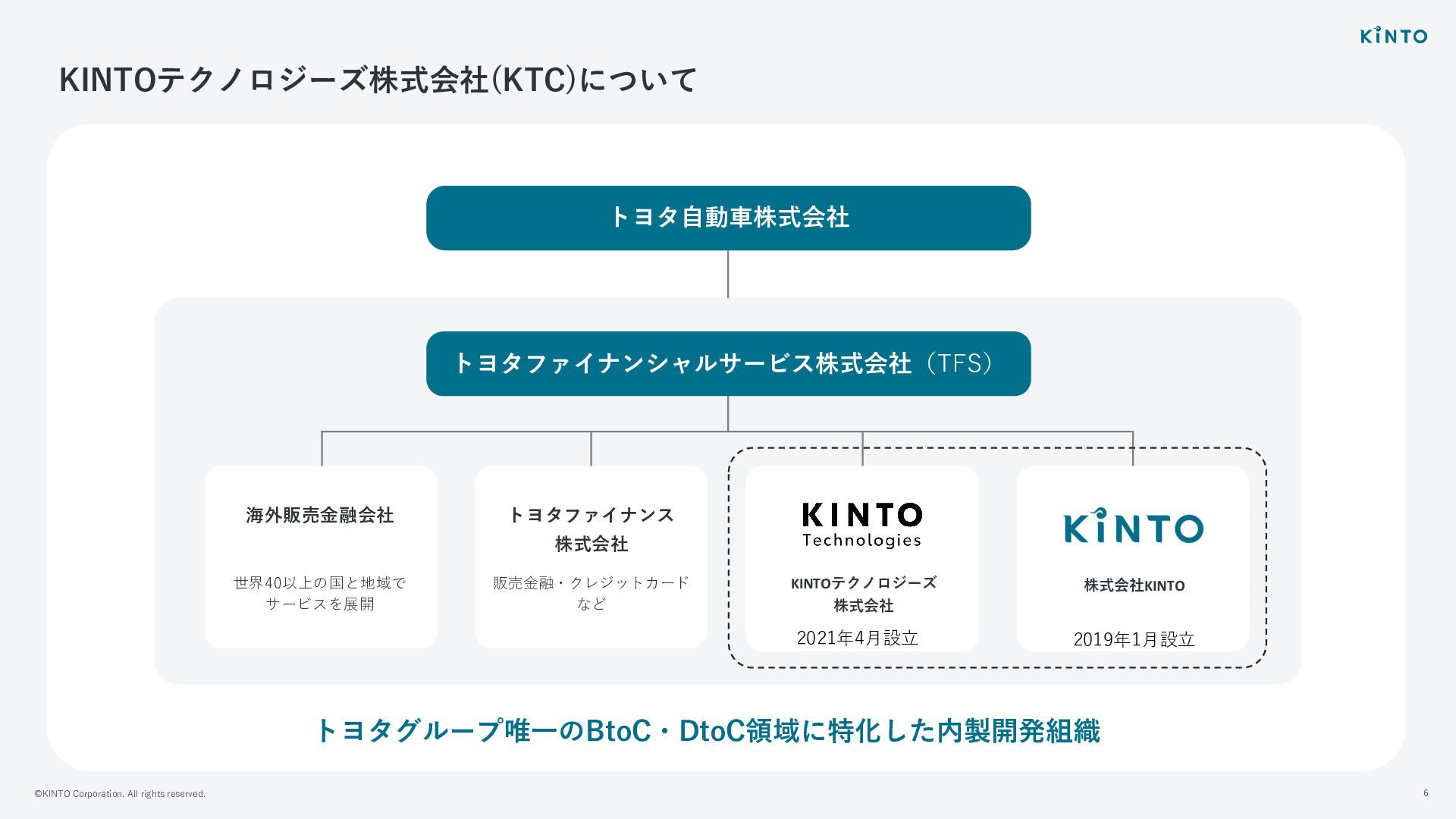 KINTO

KINTOテクノロジーズ株式会社(KTC)について

トヨタ自動車株式会社

トヨタファイナンシャルサービス株式会社（TFS）

海外販売金融会社

世界40以上の国と地域でサービスを展開

トヨタファイナンス株式会社

販売金融・クレジットカードなど

KINTO Technologies

KINTOテクノロジーズ株式会社

2021年4月設立

KINTO

株式会社KINTO

2019年1月設立

トヨタグループ唯一のBtoC・DtoC領域に特化した内製開発組織

©KINTO Corporation. All rights reserved.

6